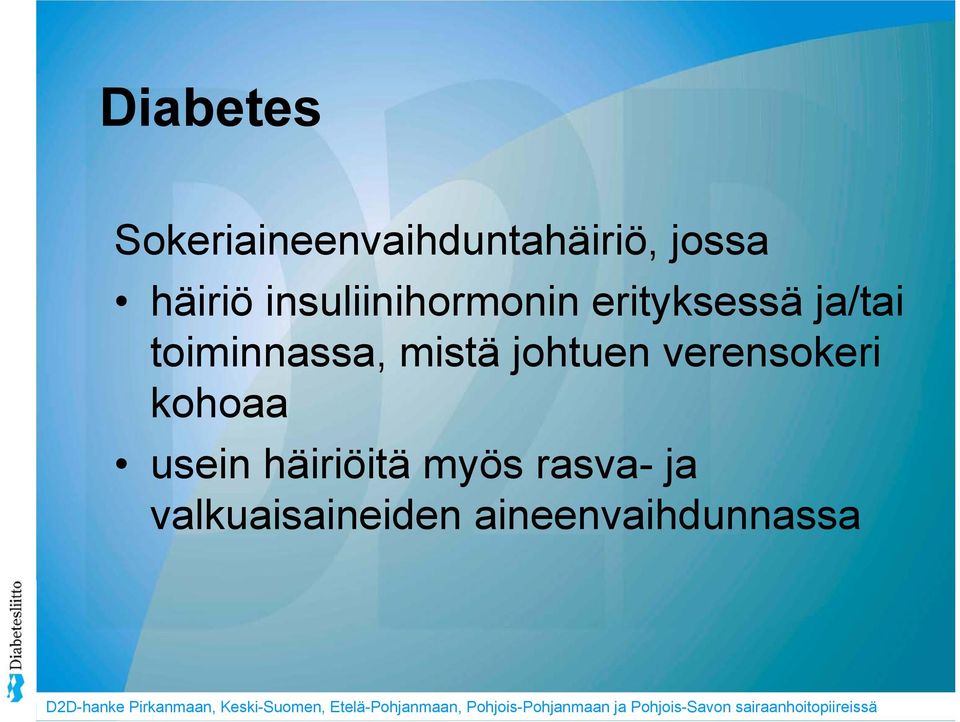 Diabetes

Sokeriaineenvaihduntahäiriö, jossa

• häiriö insuliinihormonin erityksessä ja/tai toiminnassa, mistä johtuen verensokeri kohoaa

• usein häiriöitä myös rasva- ja valkuaisaineiden aineenvaihdunnassa

Diabetesliitto

D2D-hanke Pirkanmaan, Keski-Suomen, Etelä-Pohjanmaan, Pohjois-Pohjanmaan ja Pohjois-Savon sairaanhoitopiireissä